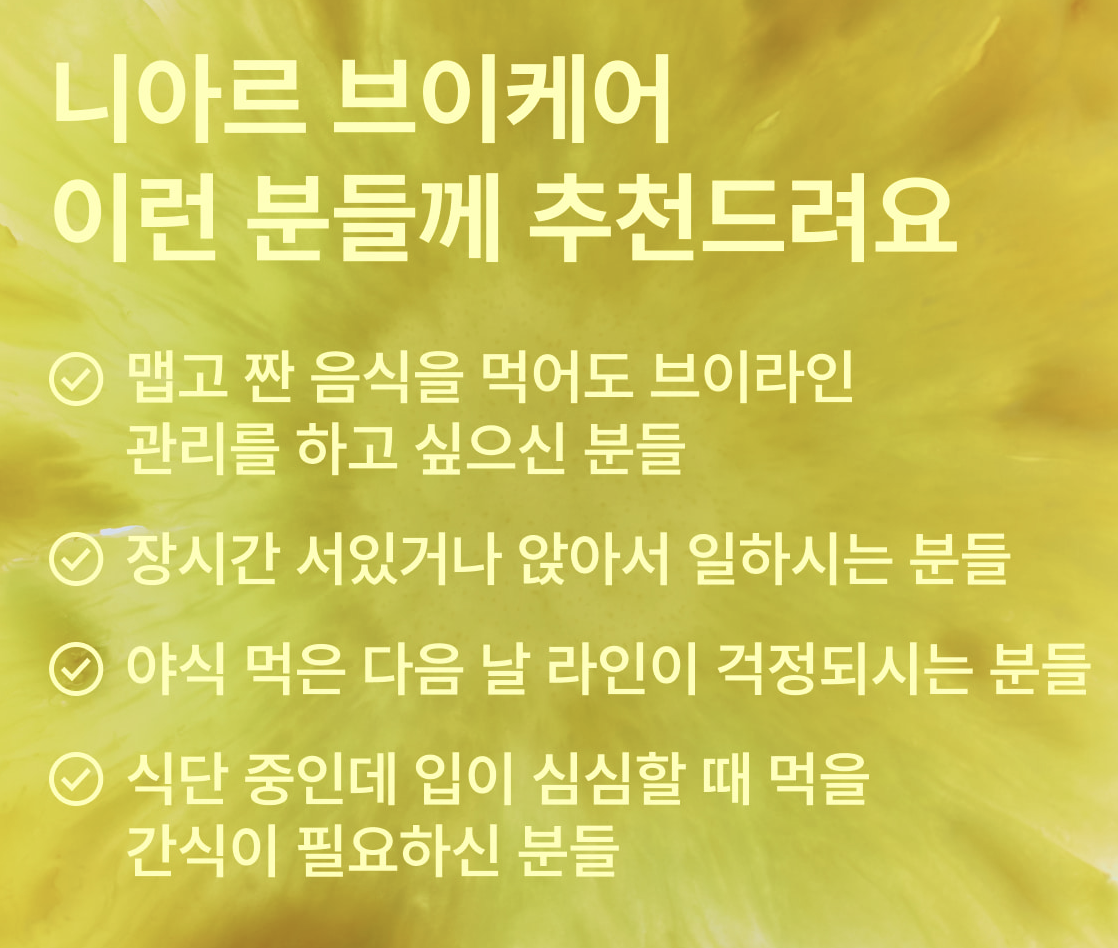 니아르 브이케어
이런 분들께 추천드려요

맵고 짠 음식을 먹어도 브이라인 관리를 하고 싶으신 분들

장시간 서있거나 앉아서 일하시는 분들

야식 먹은 다음 날 라인이 걱정되시는 분들

식단 중인데 입이 심심할 때 먹을 간식이 필요하신 분들